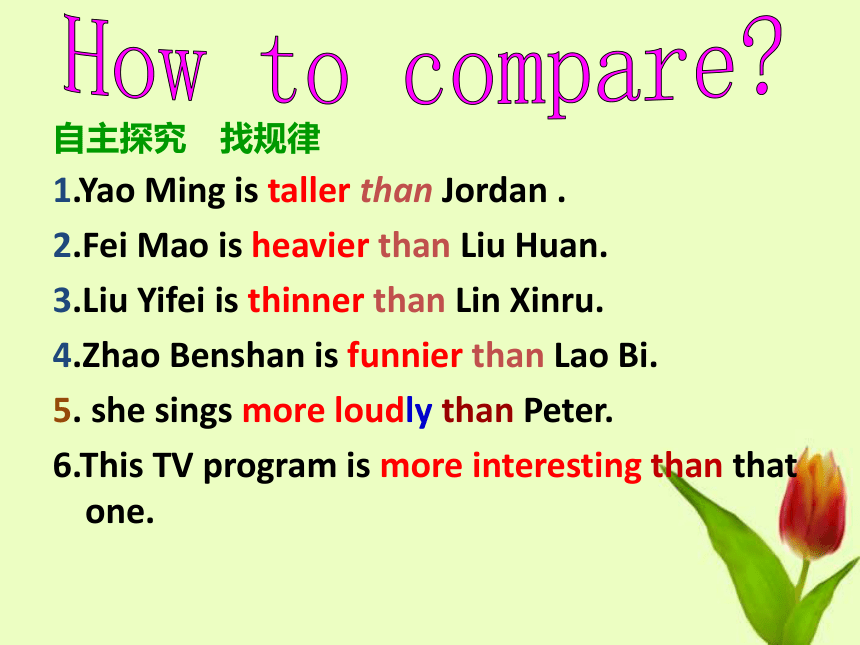 How to compare?

自主探究 找规律

1.Yao Ming is taller than Jordan .

2.Fei Mao is heavier than Liu Huan.

3.Liu Yifei is thinner than Lin Xinru.

4.Zhao Benshan is funnier than Lao Bi.

5. she sings more loudly than Peter.

6.This TV program is more interesting than that one.